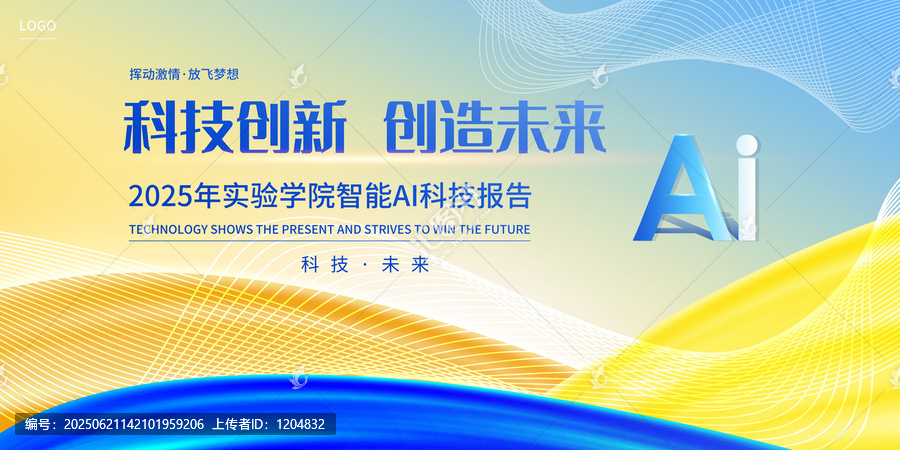 LOGO

挥动激情·放飞梦想

科技创新 创造未来

2025年实验学院智能AI科技报告

TECHNOLOGY SHOWS THE PRESENT AND STRIVES TO WIN THE FUTURE

科技·未来

Ai

编号：20250621142101959206 上传者ID：1204832